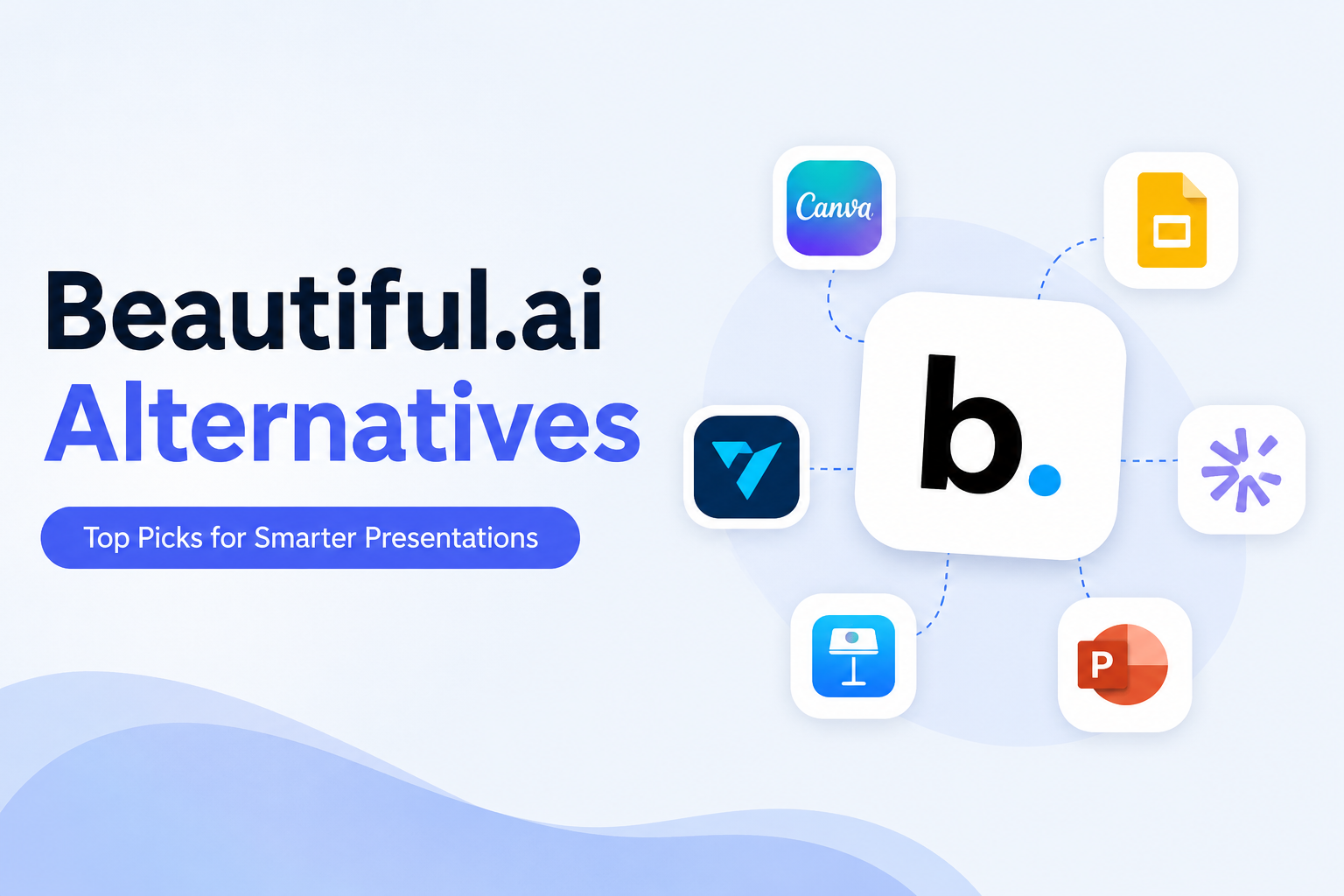 Beautiful.ai
Alternatives

Top Picks for Smarter Presentations

Canva

b.

P